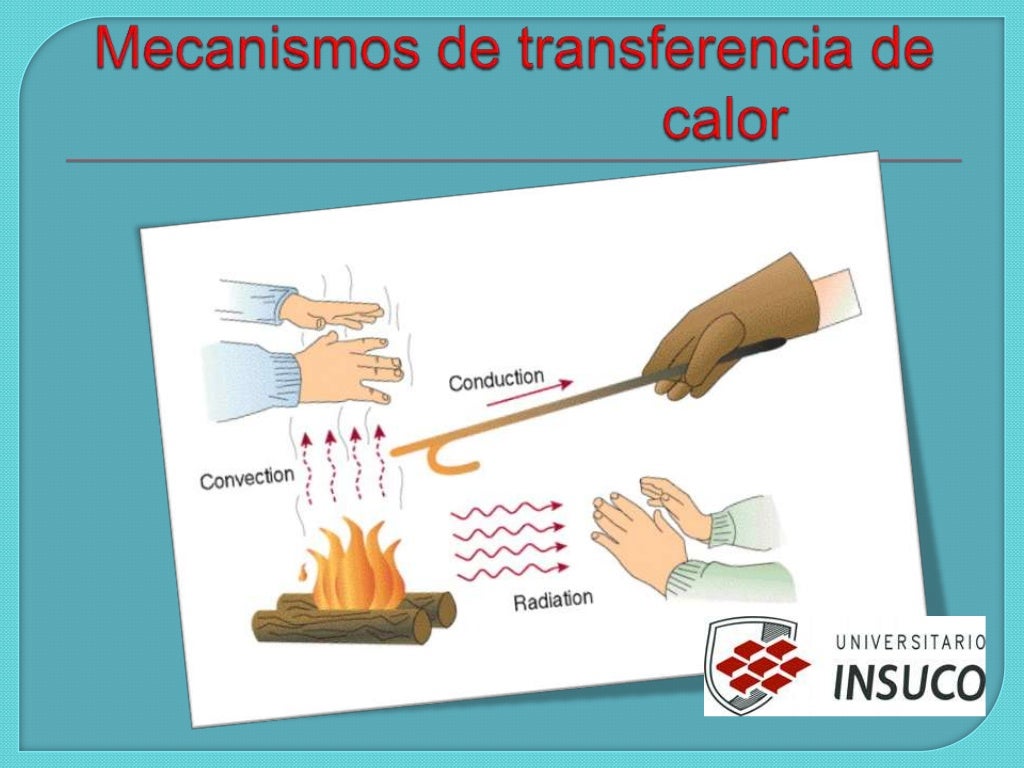 Mecanismos de transferencia de calor

Conduction

Convection

Radiation

UNIVERSITARIO
INSUCO